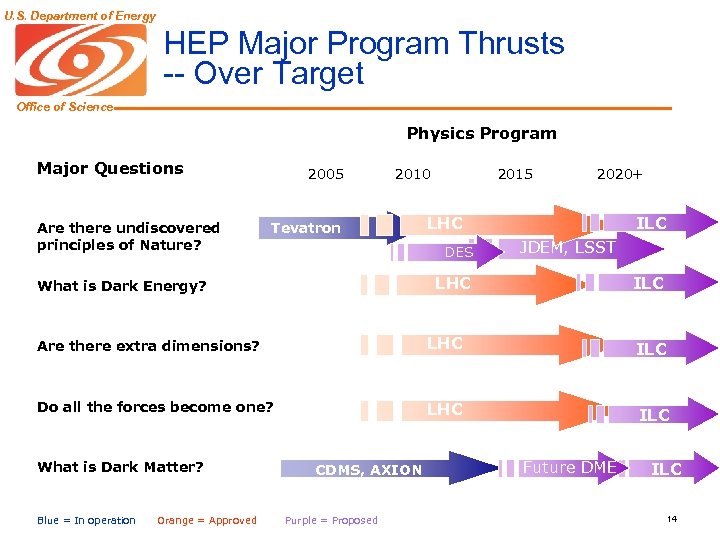 U.S. Department of Energy

Office of Science

HEP Major Program Thrusts
-- Over Target

Physics Program

Major Questions

2005 2010 2015 2020+

Are there undiscovered principles of Nature?

Tevatron

LHC

ILC

DES

JDEM, LSST

What is Dark Energy?

LHC

ILC

Are there extra dimensions?

LHC

ILC

Do all the forces become one?

LHC

ILC

What is Dark Matter?

CDMS, AXION

Future DME

ILC

Blue = In operation Orange = Approved Purple = Proposed

14